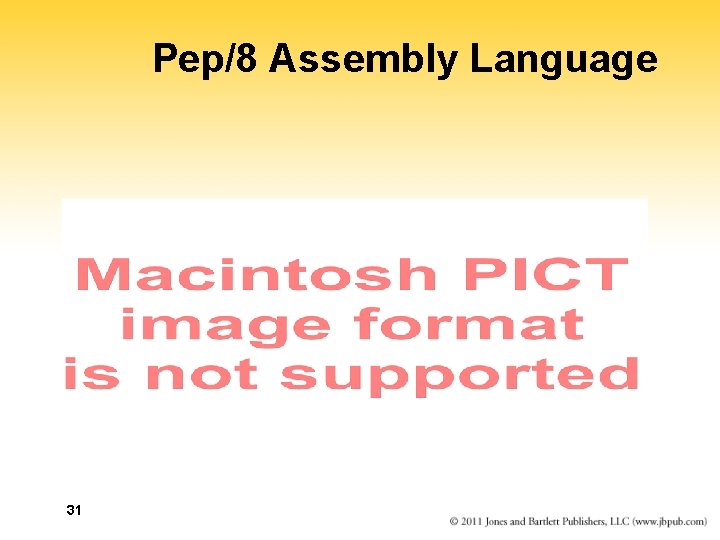 Pep/8 Assembly Language

Macintosh PICT image format is not supported

31

© 2011 Jones and Bartlett Publishers, LLC (www.jbpub.com)